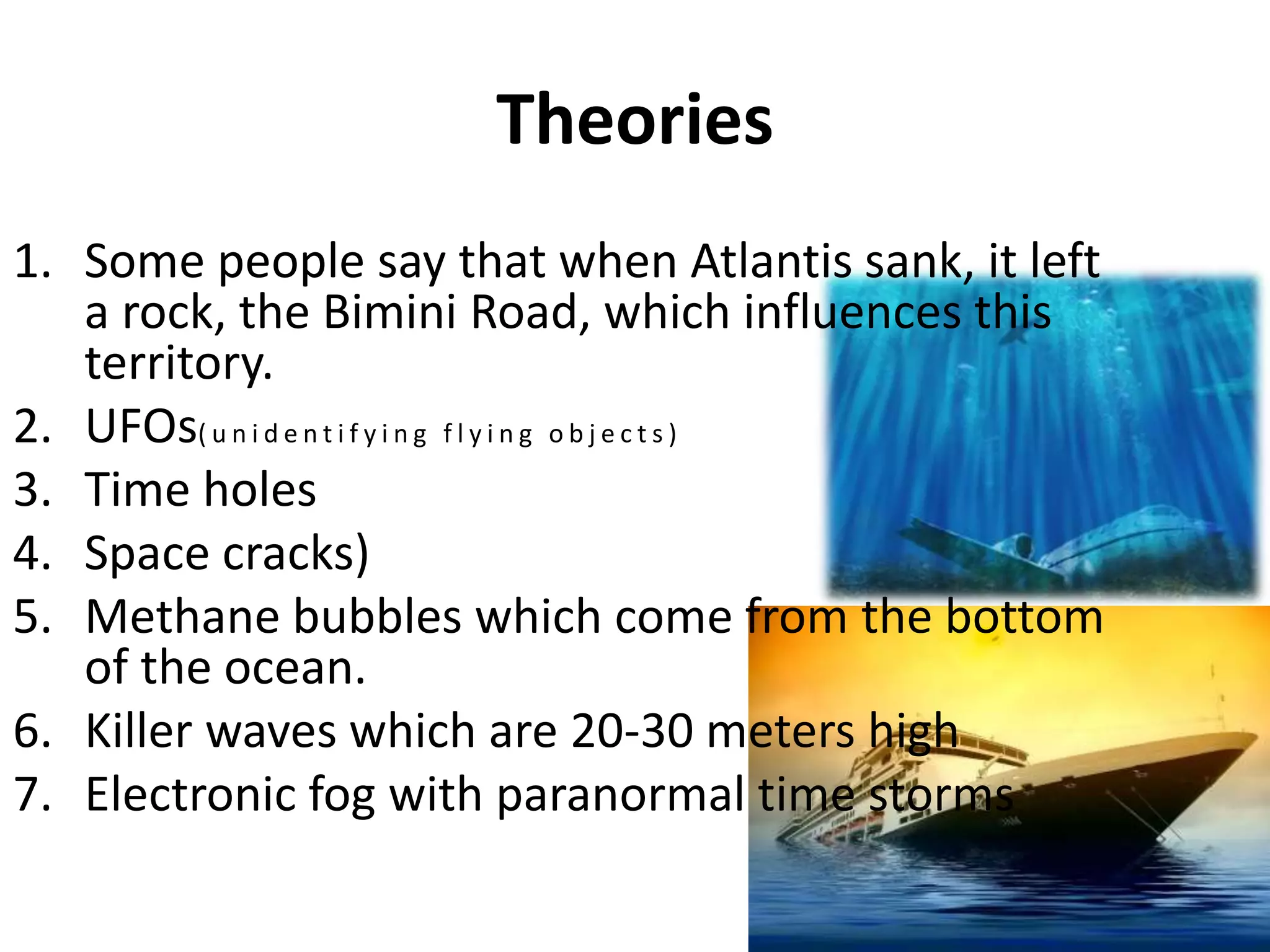 Theories

1. Some people say that when Atlantis sank, it left a rock, the Bimini Road, which influences this territory.
2. UFOs(unidentifying flying objects)
3. Time holes
4. Space cracks)
5. Methane bubbles which come from the bottom of the ocean.
6. Killer waves which are 20-30 meters high
7. Electronic fog with paranormal time storms